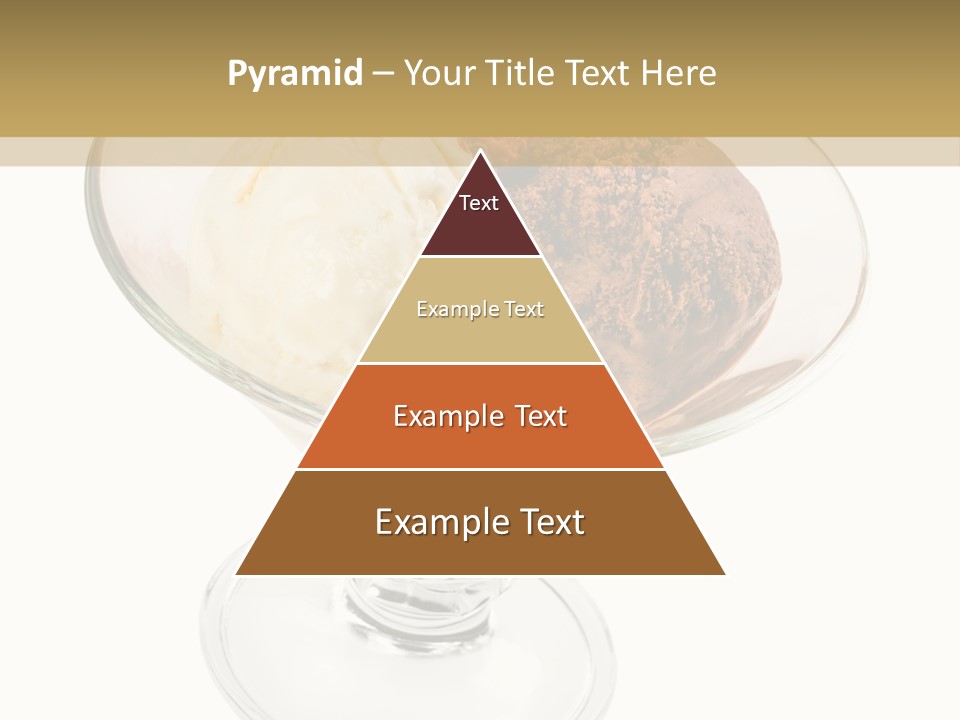 Pyramid – Your Title Text Here

Text

Example Text

Example Text

Example Text